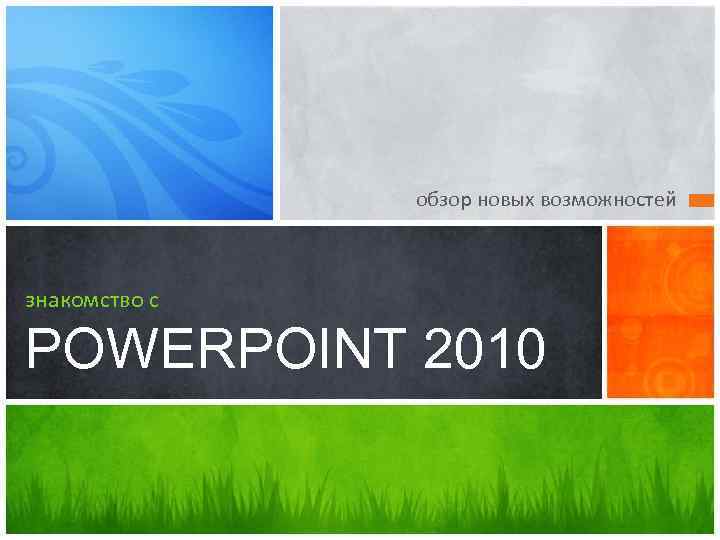 обзор новых возможностей

знакомство с

POWERPOINT 2010